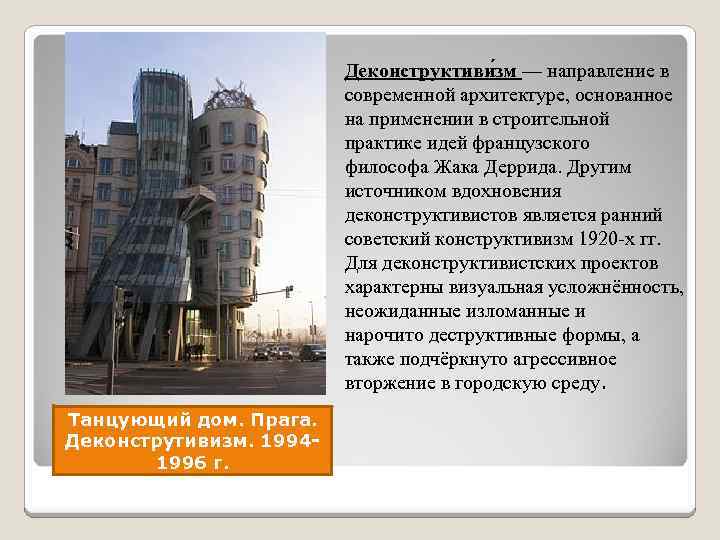 Деконструктиви́зм — направление в современной архитектуре, основанное на применении в строительной практике идей французского философа Жака Деррида. Другим источником вдохновения деконструктивистов является ранний советский конструктивизм 1920-х гг. Для деконструктивистских проектов характерны визуальная усложнённость, неожиданные изломанные и нарочито деструктивные формы, а также подчёркнуто агрессивное вторжение в городскую среду.

Танцующий дом. Прага. Деконструтивизм. 1994-1996 г.